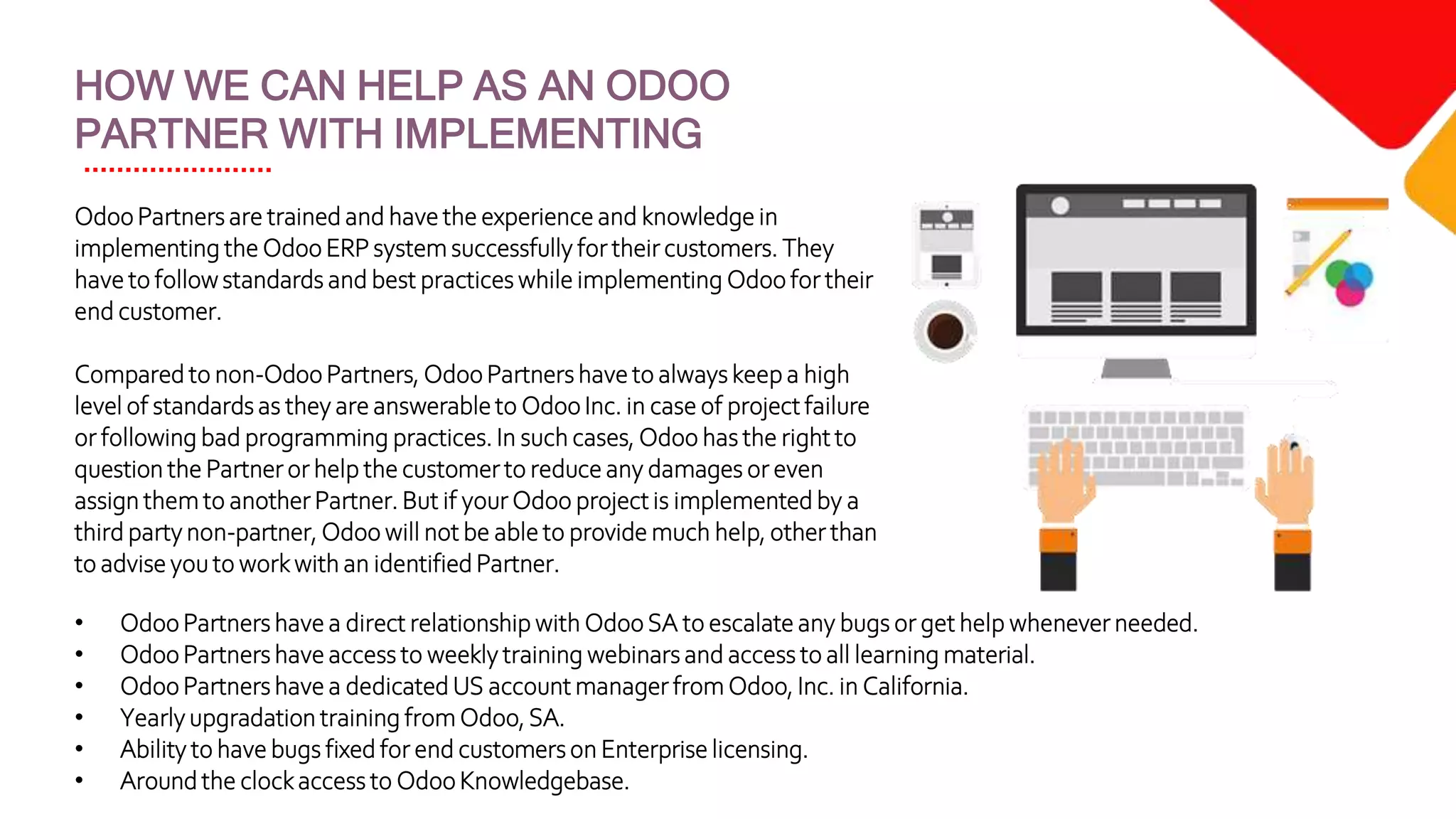 HOW WE CAN HELP AS AN ODOO PARTNER WITH IMPLEMENTING

Odoo Partners are trained and have the experience and knowledge in implementing the Odoo ERP system successfully for their customers. They have to follow standards and best practices while implementing Odoo for their end customer.

Compared to non-Odoo Partners, Odoo Partners have to always keep a high level of standards as they are answerable to Odoo Inc. in case of project failure or following bad programming practices. In such cases, Odoo has the right to question the Partner or help the customer to reduce any damages or even assign them to another Partner. But if your Odoo project is implemented by a third party non-partner, Odoo will not be able to provide much help, other than to advise you to work with an identified Partner.

• Odoo Partners have a direct relationship with Odoo SA to escalate any bugs or get help whenever needed.
• Odoo Partners have access to weekly training webinars and access to all learning material.
• Odoo Partners have a dedicated US account manager from Odoo, Inc. in California.
• Yearly upgradation training from Odoo, SA.
• Ability to have bugs fixed for end customers on Enterprise licensing.
• Around the clock access to Odoo Knowledgebase.